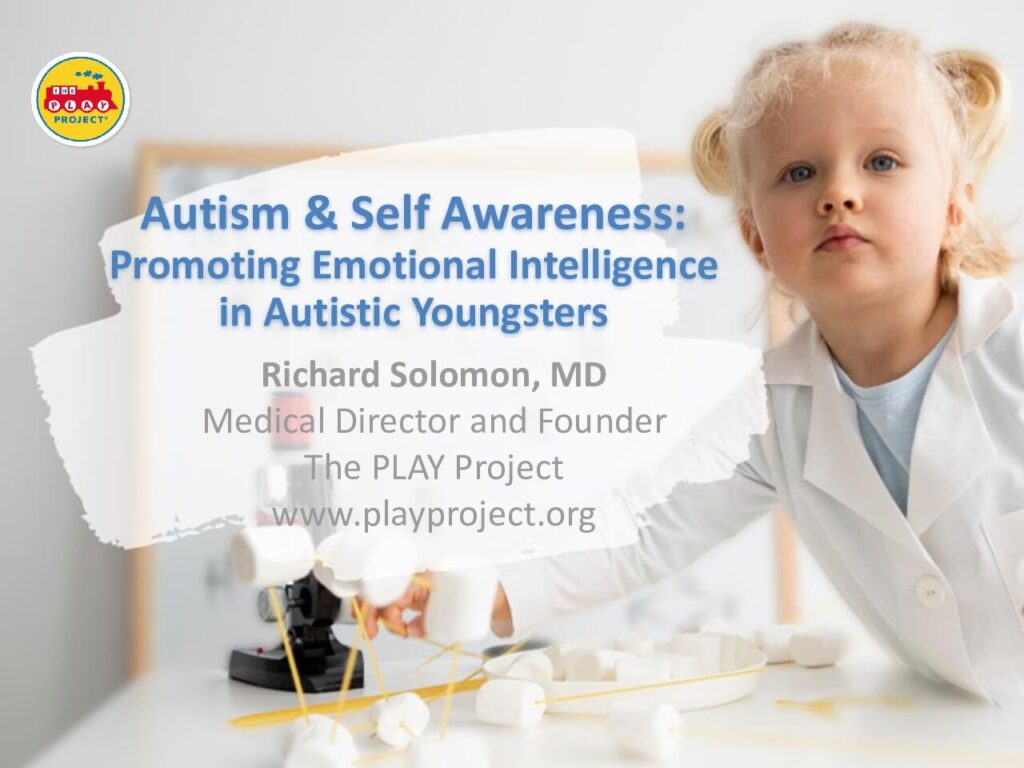 THE PLAY PROJECT

Autism & Self Awareness:
Promoting Emotional Intelligence in Autistic Youngsters

Richard Solomon, MD
Medical Director and Founder
The PLAY Project
www.playproject.org